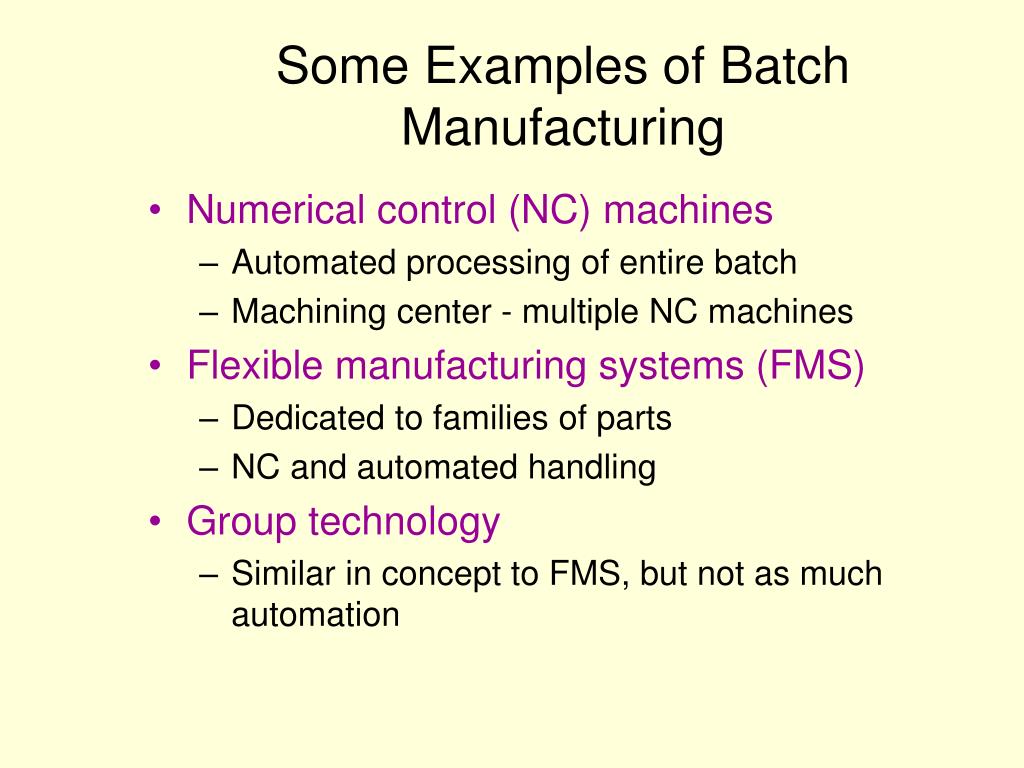 Some Examples of Batch Manufacturing

• Numerical control (NC) machines
– Automated processing of entire batch
– Machining center - multiple NC machines
• Flexible manufacturing systems (FMS)
– Dedicated to families of parts
– NC and automated handling
• Group technology
– Similar in concept to FMS, but not as much automation